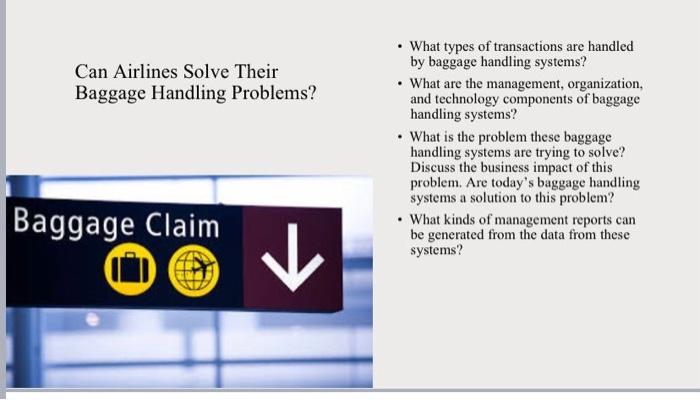 Can Airlines Solve Their Baggage Handling Problems?

Baggage Claim

• What types of transactions are handled by baggage handling systems?
• What are the management, organization, and technology components of baggage handling systems?
• What is the problem these baggage handling systems are trying to solve? Discuss the business impact of this problem. Are today's baggage handling systems a solution to this problem?
• What kinds of management reports can be generated from the data from these systems?